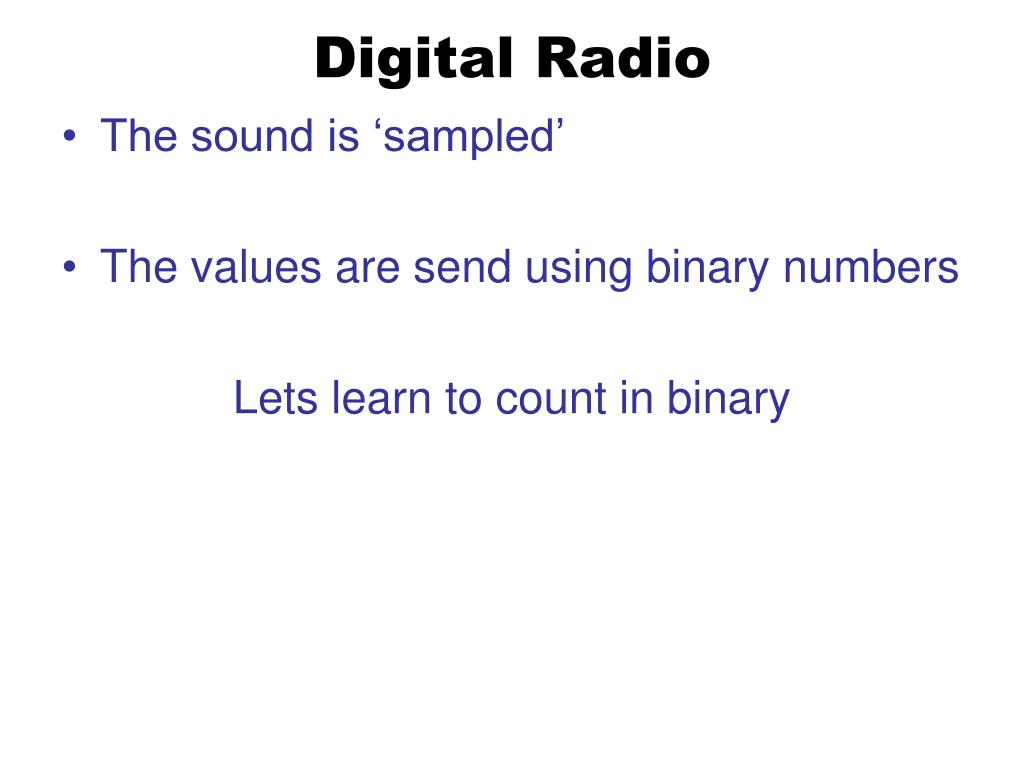 Digital Radio

• The sound is ‘sampled’

• The values are send using binary numbers

Lets learn to count in binary